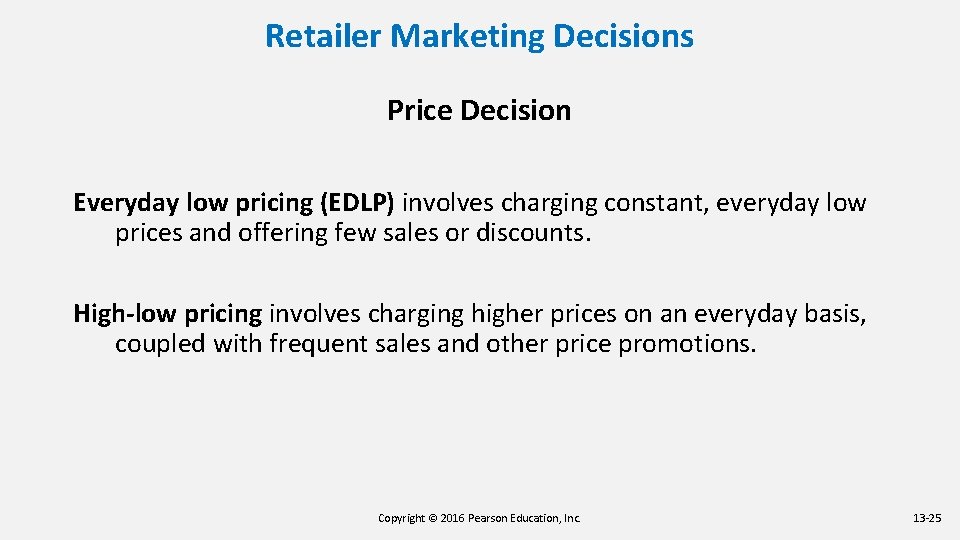 Retailer Marketing Decisions

Price Decision

Everyday low pricing (EDLP) involves charging constant, everyday low prices and offering few sales or discounts.

High-low pricing involves charging higher prices on an everyday basis, coupled with frequent sales and other price promotions.

Copyright © 2016 Pearson Education, Inc.

13-25